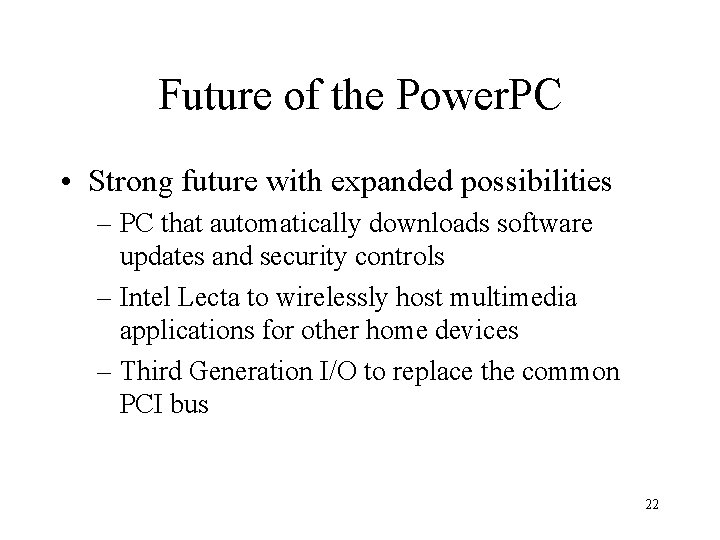 Future of the PowerPC

• Strong future with expanded possibilities
– PC that automatically downloads software updates and security controls
– Intel Lecta to wirelessly host multimedia applications for other home devices
– Third Generation I/O to replace the common PCI bus

22